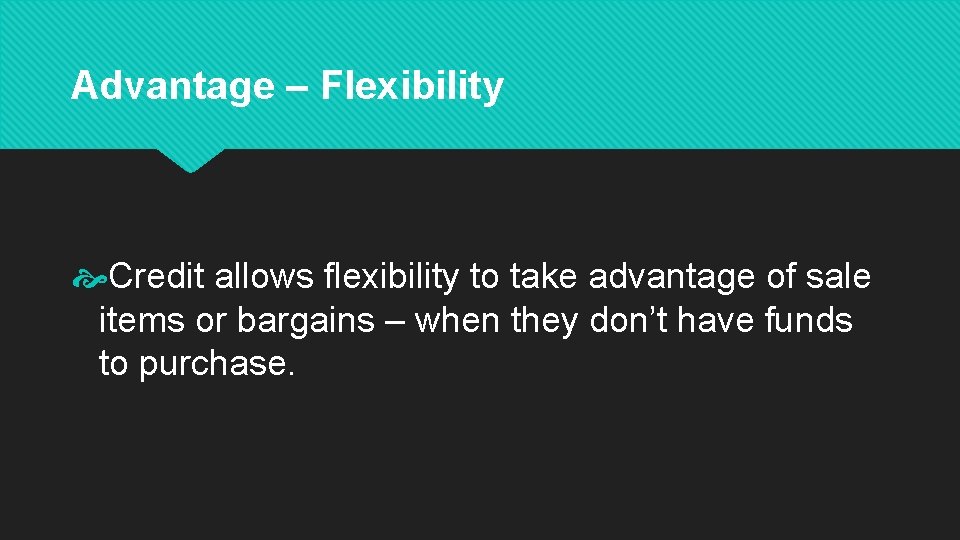 Advantage – Flexibility

Credit allows flexibility to take advantage of sale items or bargains – when they don’t have funds to purchase.